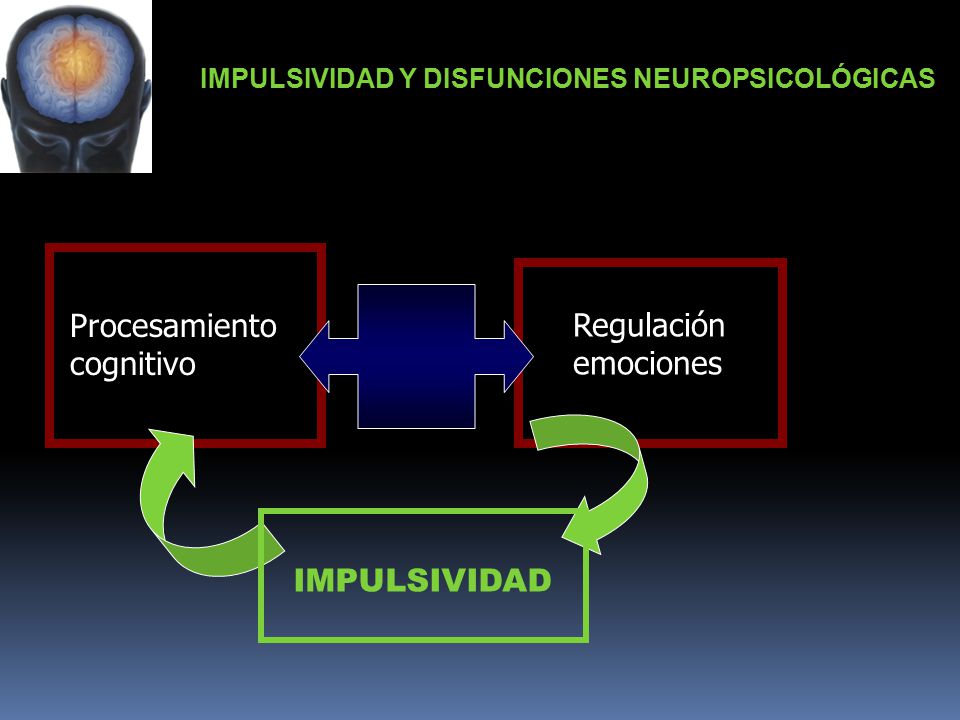 IMPULSIVIDAD Y DISFUNCIONES NEUROPSICOLÓGICAS

Procesamiento cognitivo

Regulación emociones

IMPULSIVIDAD